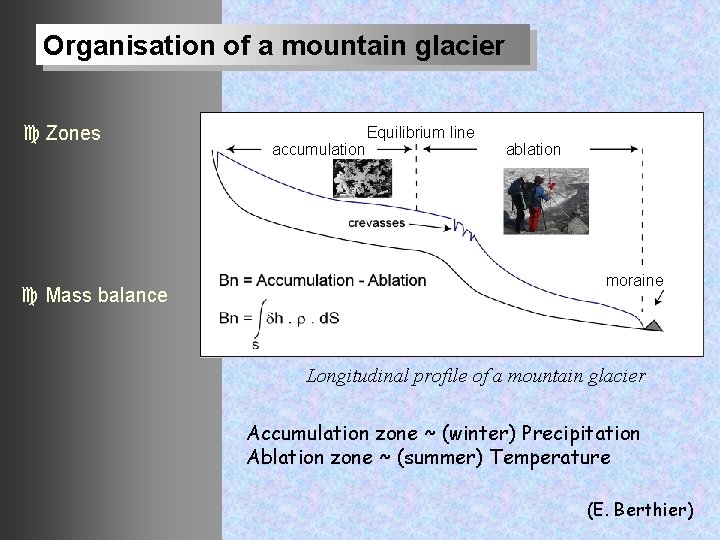 Organisation of a mountain glacier

Zones

Mass balance

Equilibrium line
accumulation
ablation
crevasses
moraine
Bn = Accumulation - Ablation
$Bn = \int_{S} \delta h . \rho . dS$

Longitudinal profile of a mountain glacier

Accumulation zone ~ (winter) Precipitation
Ablation zone ~ (summer) Temperature

(E. Berthier)